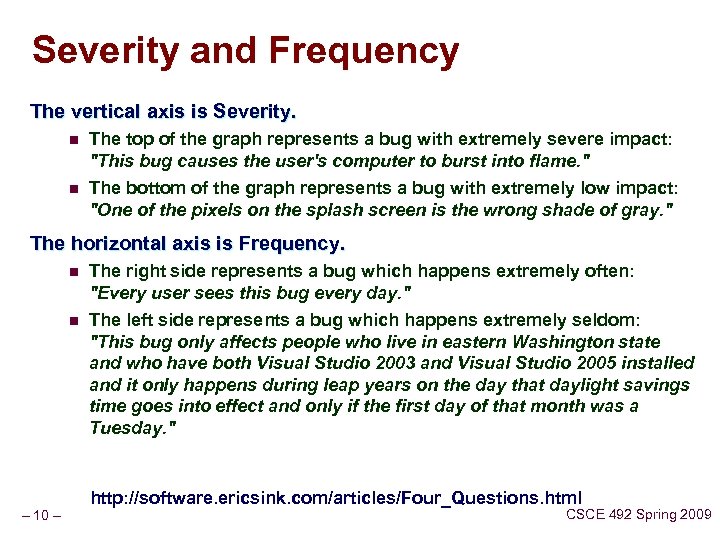 Severity and Frequency

The vertical axis is Severity.

- The top of the graph represents a bug with extremely severe impact: "This bug causes the user's computer to burst into flame."
- The bottom of the graph represents a bug with extremely low impact: "One of the pixels on the splash screen is the wrong shade of gray."

The horizontal axis is Frequency.

- The right side represents a bug which happens extremely often: "Every user sees this bug every day."
- The left side represents a bug which happens extremely seldom: "This bug only affects people who live in eastern Washington state and who have both Visual Studio 2003 and Visual Studio 2005 installed and it only happens during leap years on the day that daylight savings time goes into effect and only if the first day of that month was a Tuesday."

http://software.ericsink.com/articles/Four_Questions.html

– 10 –

CSCE 492 Spring 2009